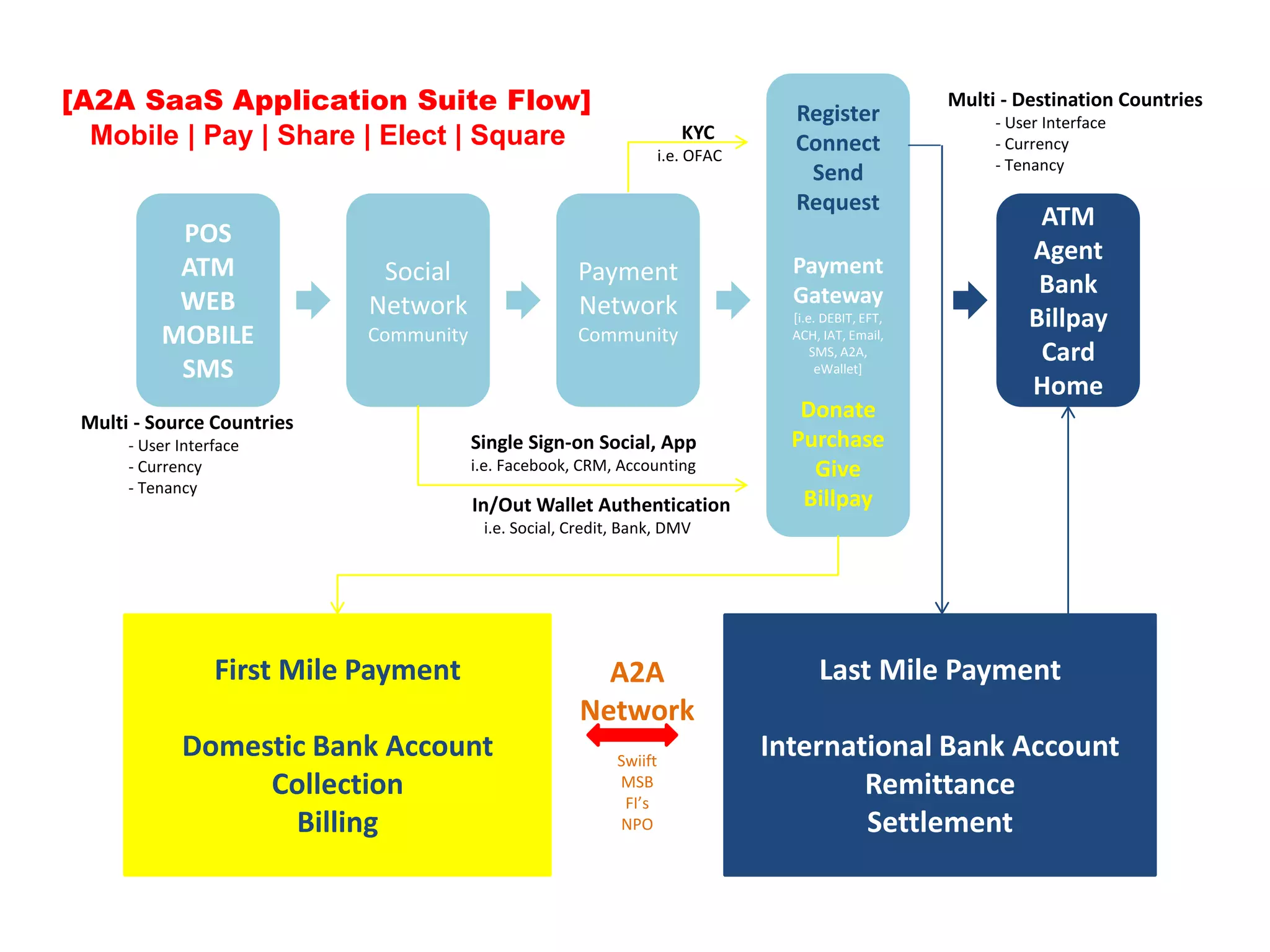 [A2A SaaS Application Suite Flow]
Mobile | Pay | Share | Elect | Square

KYC
i.e. OFAC

Multi - Destination Countries
- User Interface
- Currency
- Tenancy

POS
ATM
WEB
MOBILE
SMS

Social
Network
Community

Payment
Network
Community

Register
Connect
Send
Request

Payment
Gateway
[i.e. DEBIT, EFT, ACH, IAT, Email, SMS, A2A, eWallet]

Donate
Purchase
Give
Billpay

ATM
Agent
Bank
Billpay
Card
Home

Multi - Source Countries
- User Interface
- Currency
- Tenancy

Single Sign-on Social, App
i.e. Facebook, CRM, Accounting

In/Out Wallet Authentication
i.e. Social, Credit, Bank, DMV

First Mile Payment

Domestic Bank Account
Collection
Billing

A2A
Network

Swiift
MSB
FI's
NPO

Last Mile Payment

International Bank Account
Remittance
Settlement